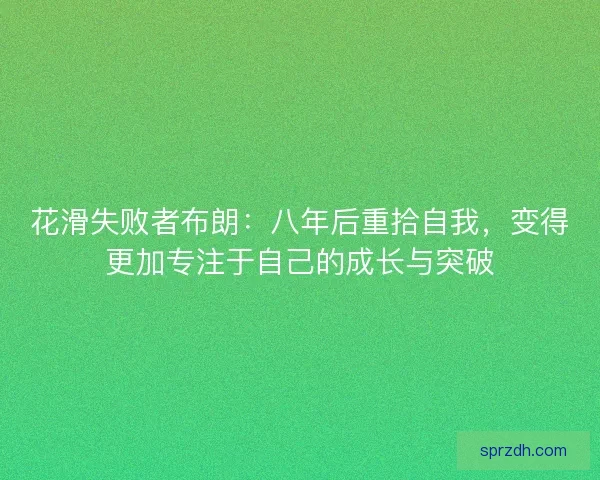 花滑失败者布朗：八年后重拾自我，变得更加专注于自己的成长与突破

sprzdh.com